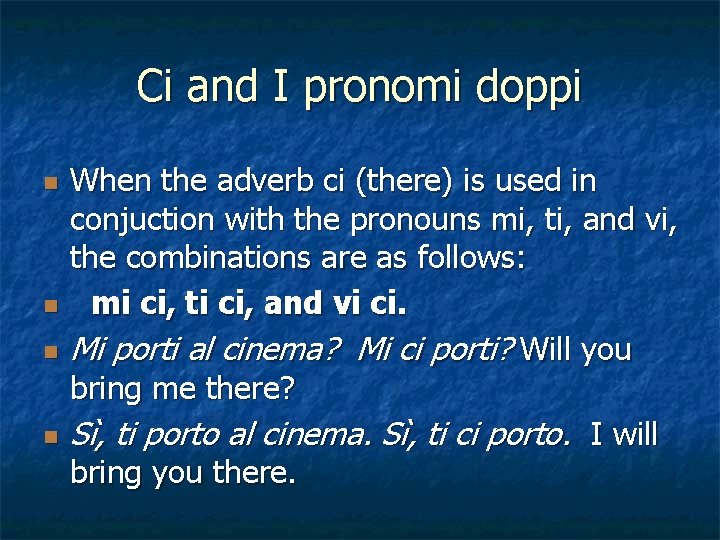 Ci and I pronomi doppi

When the adverb ci (there) is used in conjuction with the pronouns mi, ti, and vi, the combinations are as follows:

mi ci, ti ci, and vi ci.

Mi porti al cinema? Mi ci porti? Will you bring me there?

Sì, ti porto al cinema. Sì, ti ci porto. I will bring you there.